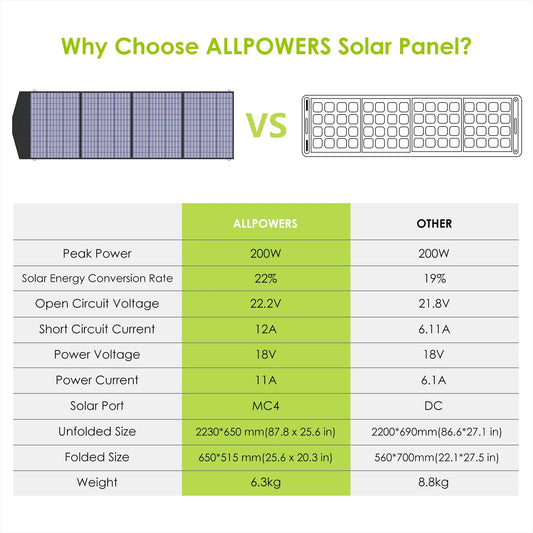 Why Choose ALLPOWERS Solar Panel?

VS

| | ALLPOWERS | OTHER |
|---|---|---|
| Peak Power | 200W | 200W |
| Solar Energy Conversion Rate | 22% | 19% |
| Open Circuit Voltage | 22.2V | 21.8V |
| Short Circuit Current | 12A | 6.11A |
| Power Voltage | 18V | 18V |
| Power Current | 11A | 6.1A |
| Solar Port | MC4 | DC |
| Unfolded Size | 2230*650 mm(87.8 x 25.6 in) | 2200*690mm(86.6*27.1 in) |
| Folded Size | 650*515 mm(25.6 x 20.3 in) | 560*700mm(22.1*27.5 in) |
| Weight | 6.3kg | 8.8kg |